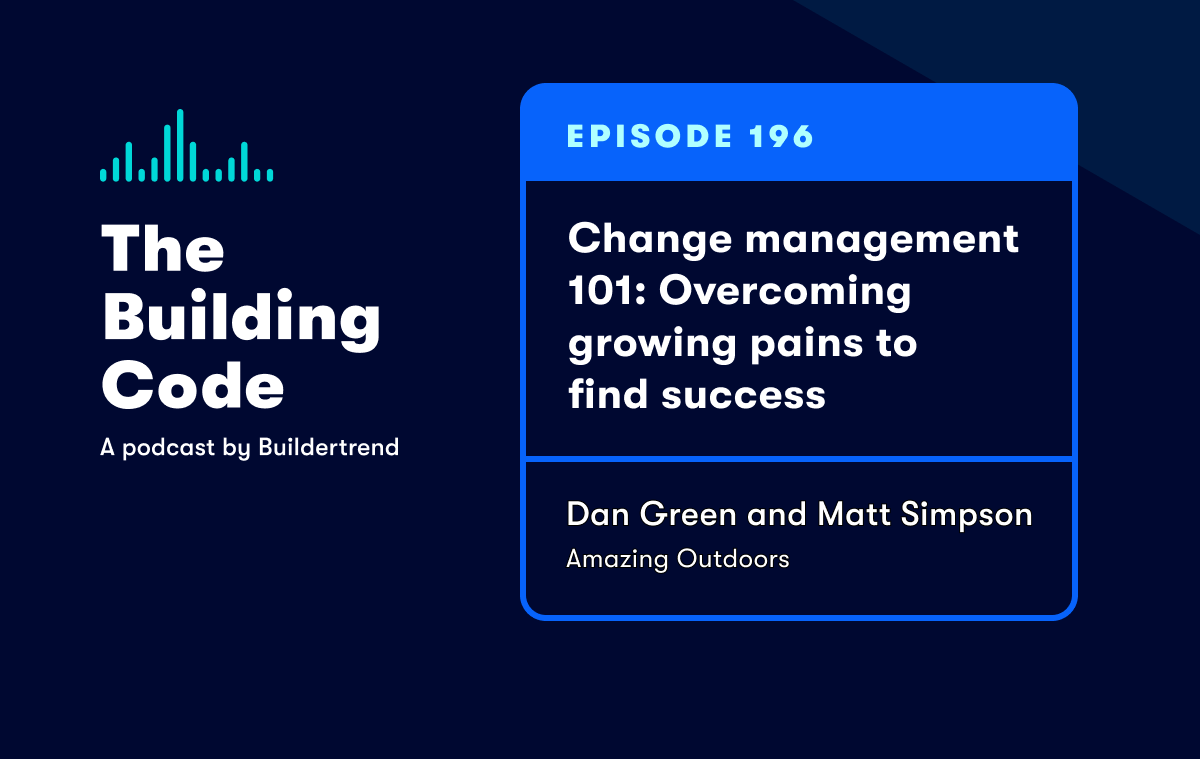 The Building Code

A podcast by Buildertrend

EPISODE 196

Change management 101: Overcoming growing pains to find success

Dan Green and Matt Simpson

Amazing Outdoors